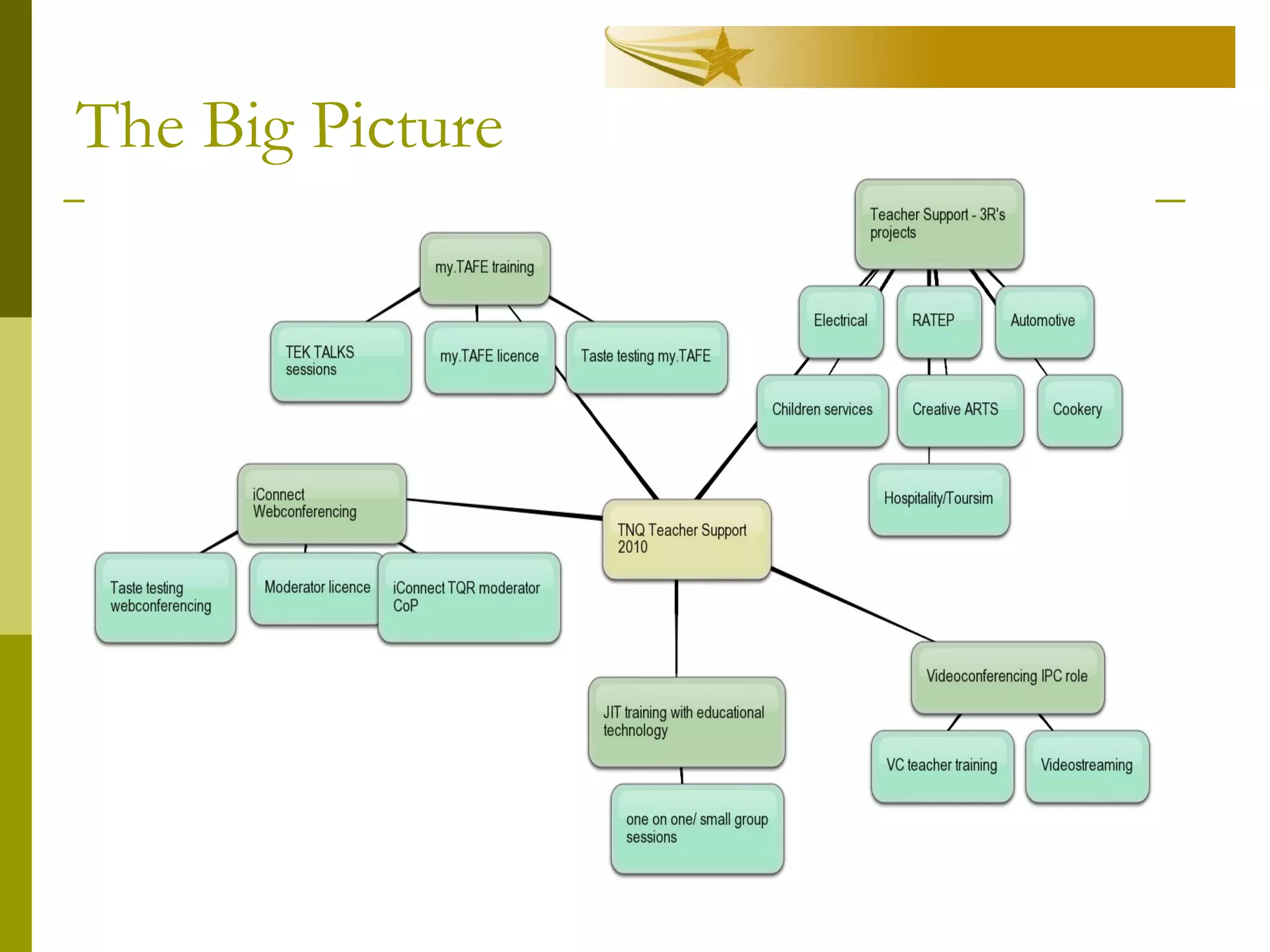 The Big Picture

Teacher Support - 3R's projects

my.TAFE training

Electrical

RATEP

Automotive

TEK TALKS sessions

my.TAFE licence

Taste testing my.TAFE

Children services

Creative ARTS

Cookery

Hospitality/Toursim

iConnect Webconferencing

TNQ Teacher Support 2010

Taste testing webconferencing

Moderator licence

iConnect TQR moderator CoP

Videoconferencing IPC role

JIT training with educational technology

VC teacher training

Videostreaming

one on one/ small group sessions